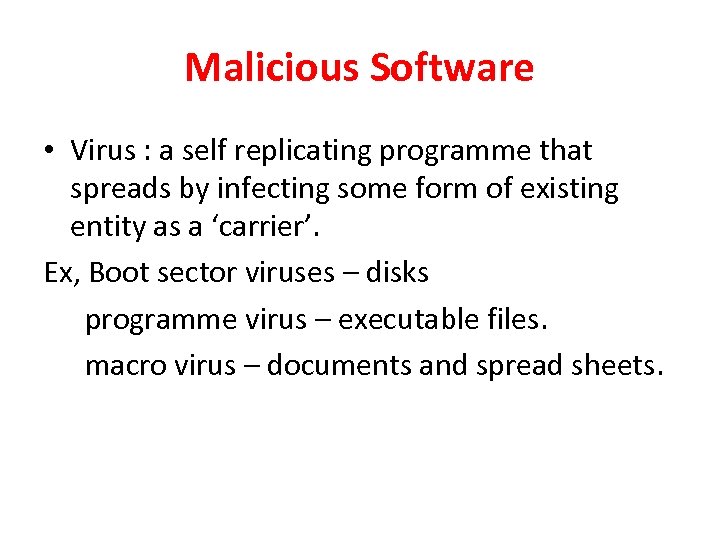 Malicious Software

• Virus : a self replicating programme that spreads by infecting some form of existing entity as a ‘carrier’.

Ex, Boot sector viruses – disks

programme virus – executable files.

macro virus – documents and spread sheets.